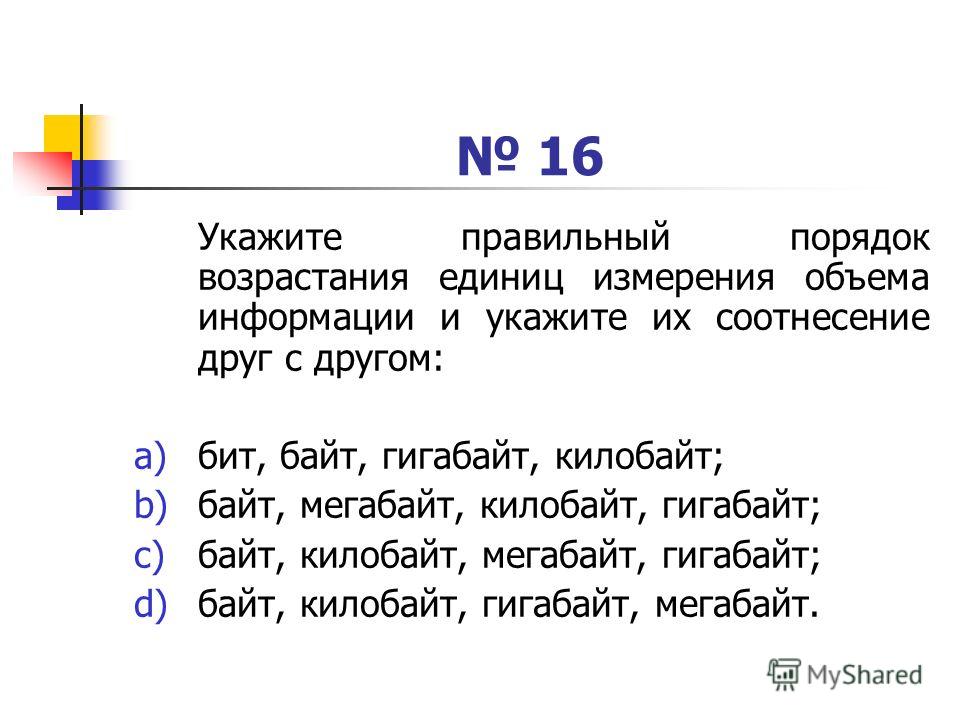 № 16

Укажите правильный порядок возрастания единиц измерения объема информации и укажите их соотнесение друг с другом:

a) бит, байт, гигабайт, килобайт;
b) байт, мегабайт, килобайт, гигабайт;
c) байт, килобайт, мегабайт, гигабайт;
d) байт, килобайт, гигабайт, мегабайт.

MyShared